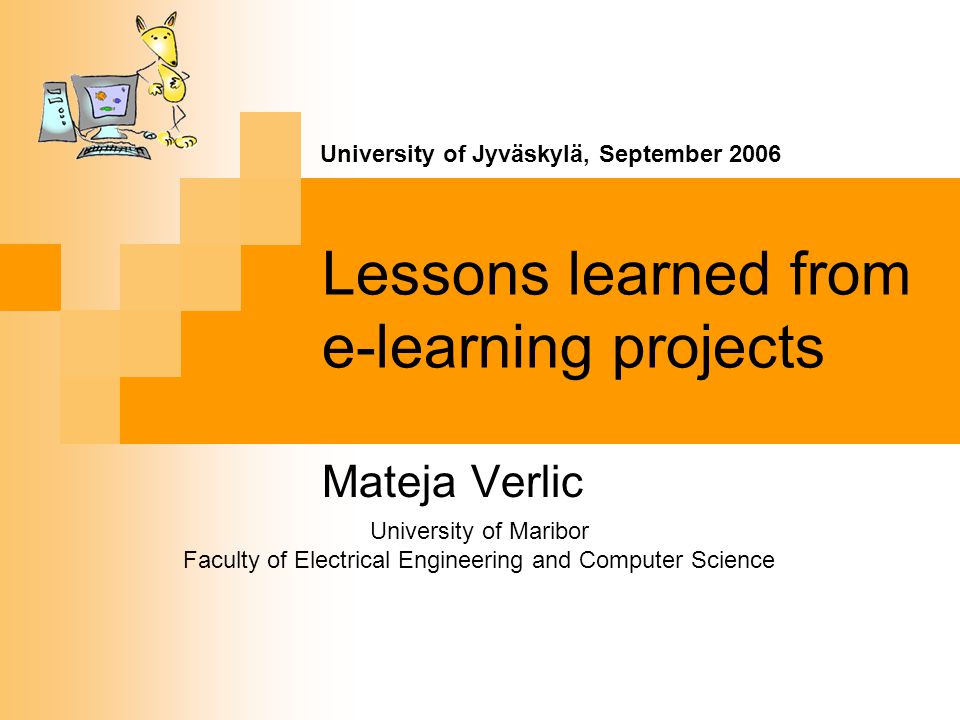 University of Jyväskylä, September 2006

Lessons learned from e-learning projects

Mateja Verlic

University of Maribor
Faculty of Electrical Engineering and Computer Science